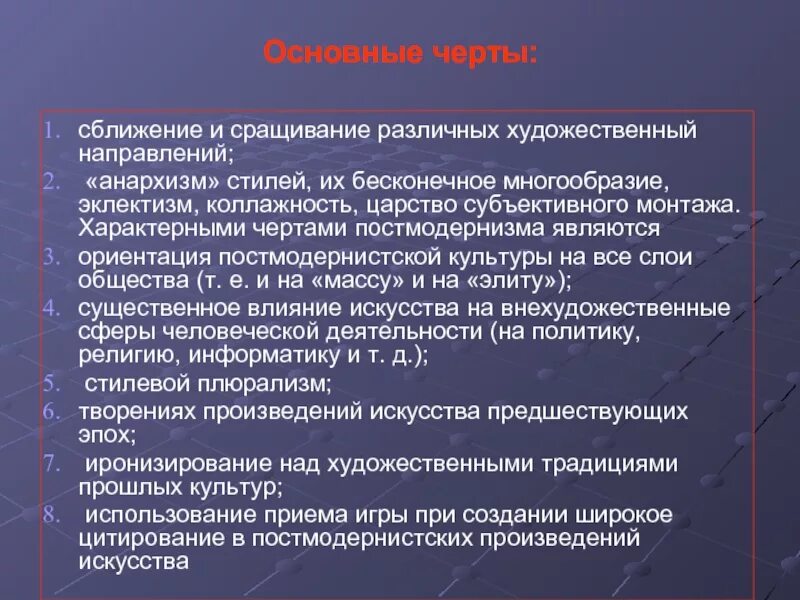 Основные черты:

1. сближение и сращивание различных художественный направлений;
2. «анархизм» стилей, их бесконечное многообразие, эклектизм, коллажность, царство субъективного монтажа. Характерными чертами постмодернизма являются
3. ориентация постмодернистской культуры на все слои общества (т. е. и на «массу» и на «элиту»);
4. существенное влияние искусства на внехудожественные сферы человеческой деятельности (на политику, религию, информатику и т. д.);
5. стилевой плюрализм;
6. творениях произведений искусства предшествующих эпох;
7. иронизирование над художественными традициями прошлых культур;
8. использование приема игры при создании широкое цитирование в постмодернистских произведений искусства